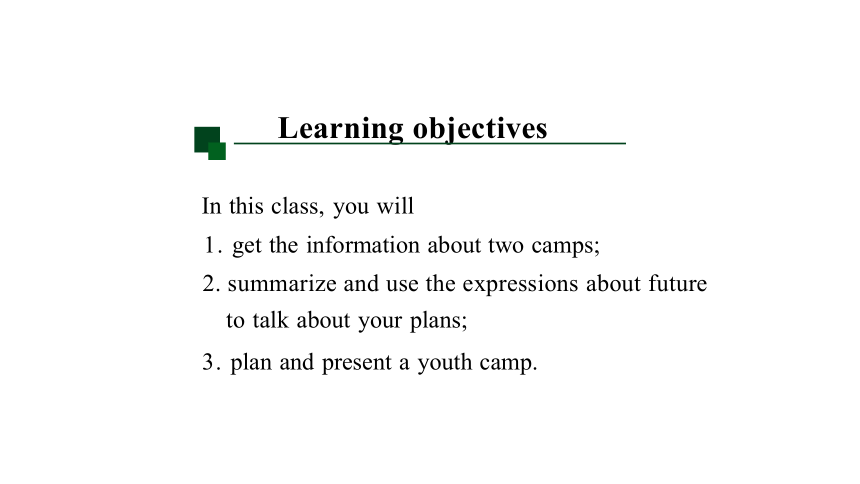 Learning objectives

In this class, you will
1. get the information about two camps;
2. summarize and use the expressions about future to talk about your plans;
3. plan and present a youth camp.